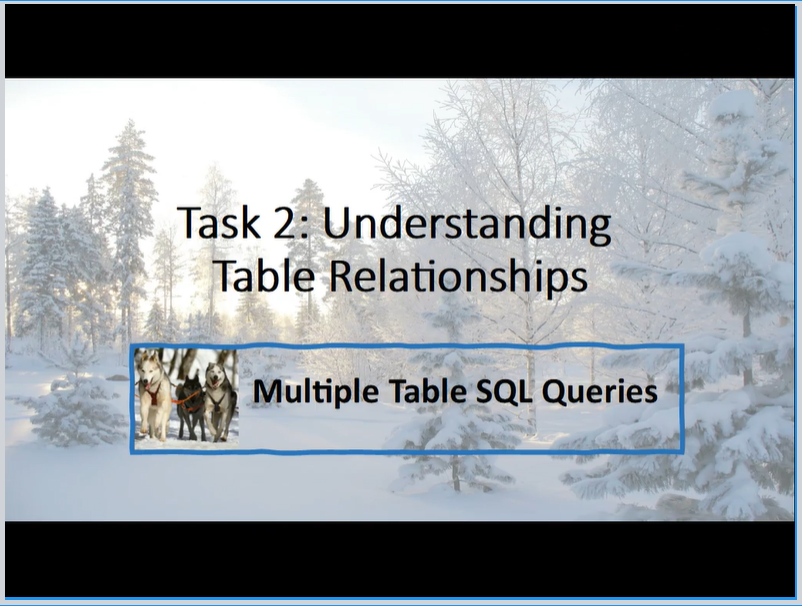 Task 2: Understanding Table Relationships

Multiple Table SQL Queries